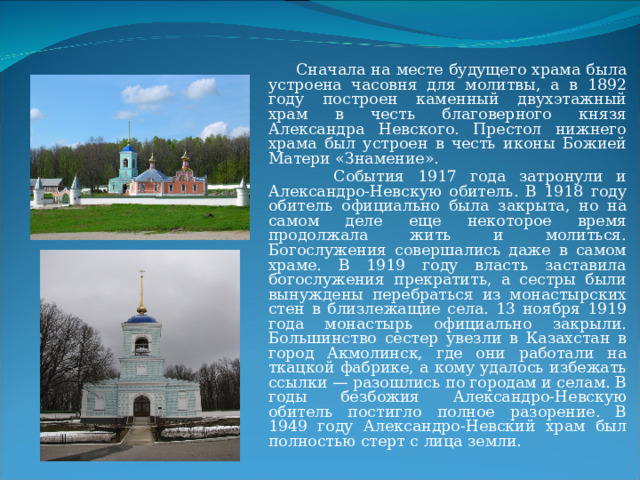 Сначала на месте будущего храма была устроена часовня для молитвы, а в 1892 году построен каменный двухэтажный храм в честь благоверного князя Александра Невского. Престол нижнего храма был устроен в честь иконы Божией Матери «Знамение».

События 1917 года затронули и Александро-Невскую обитель. В 1918 году обитель официально была закрыта, но на самом деле еще некоторое время продолжала жить и молиться. Богослужения совершались даже в самом храме. В 1919 году власть заставила богослужения прекратить, а сестры были вынуждены перебраться из монастырских стен в близлежащие села. 13 ноября 1919 года монастырь официально закрыли. Большинство сестер увезли в Казахстан в город Акмолинск, где они работали на ткацкой фабрике, а кому удалось избежать ссылки — разошлись по городам и селам. В годы безбожия Александро-Невскую обитель постигло полное разорение. В 1949 году Александро-Невский храм был полностью стерт с лица земли.